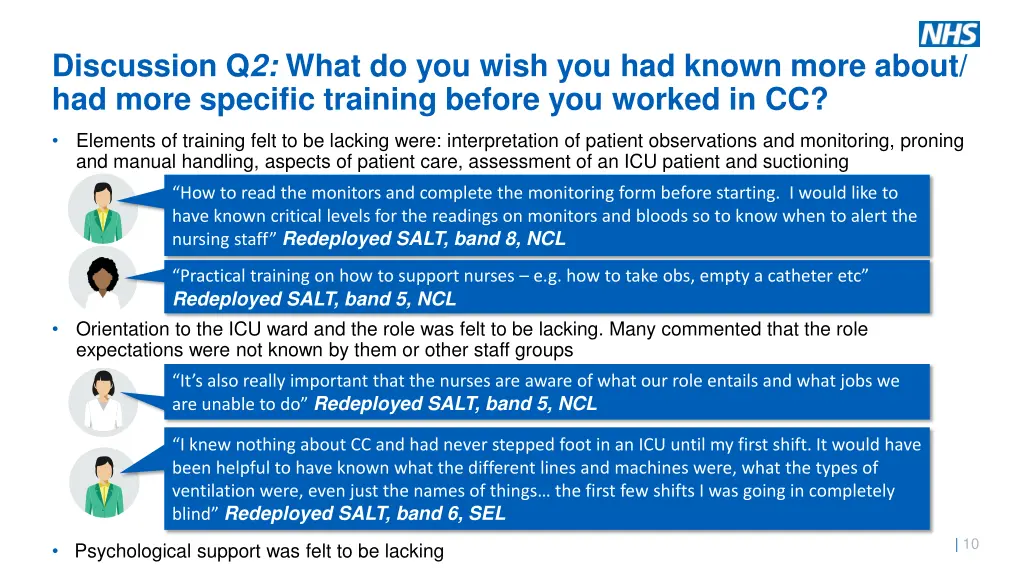 NHS

Discussion Q2: What do you wish you had known more about/ had more specific training before you worked in CC?

• Elements of training felt to be lacking were: interpretation of patient observations and monitoring, proning and manual handling, aspects of patient care, assessment of an ICU patient and suctioning

“How to read the monitors and complete the monitoring form before starting. I would like to have known critical levels for the readings on monitors and bloods so to know when to alert the nursing staff” Redeployed SALT, band 8, NCL

“Practical training on how to support nurses – e.g. how to take obs, empty a catheter etc” Redeployed SALT, band 5, NCL

• Orientation to the ICU ward and the role was felt to be lacking. Many commented that the role expectations were not known by them or other staff groups

“It’s also really important that the nurses are aware of what our role entails and what jobs we are unable to do” Redeployed SALT, band 5, NCL

“I knew nothing about CC and had never stepped foot in an ICU until my first shift. It would have been helpful to have known what the different lines and machines were, what the types of ventilation were, even just the names of things… the first few shifts I was going in completely blind” Redeployed SALT, band 6, SEL

• Psychological support was felt to be lacking

| 10